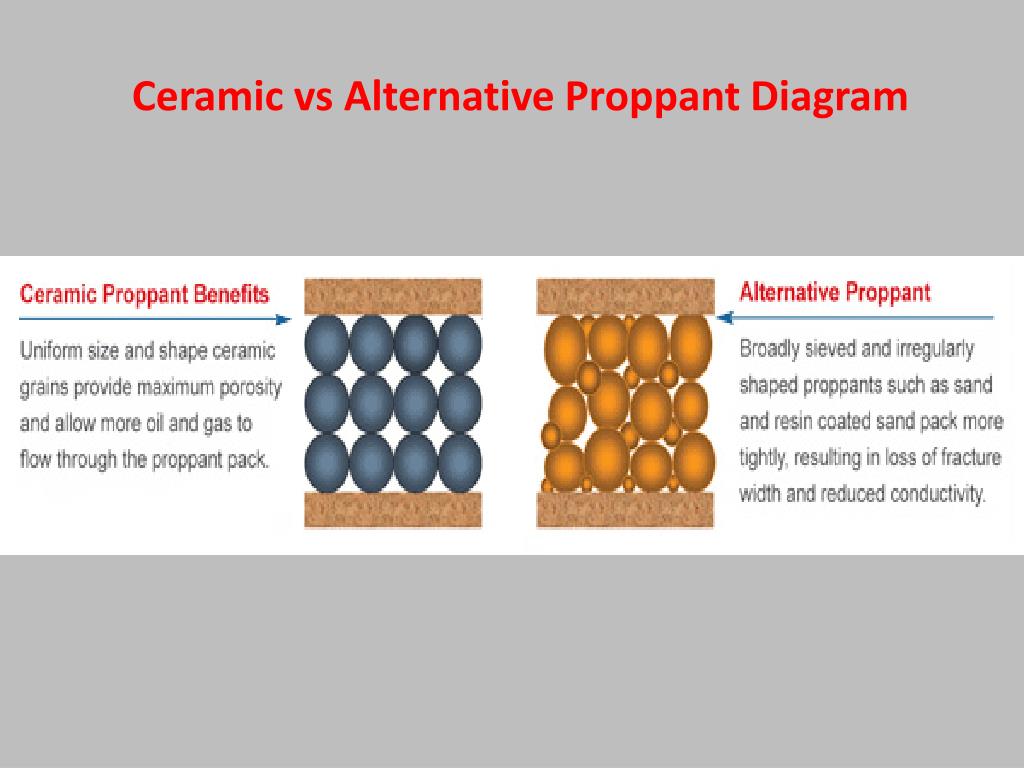 Ceramic vs Alternative Proppant Diagram

Ceramic Proppant Benefits

Uniform size and shape ceramic grains provide maximum porosity and allow more oil and gas to flow through the proppant pack.

Alternative Proppant

Broadly sieved and irregularly shaped proppants such as sand and resin coated sand pack more tightly, resulting in loss of fracture width and reduced conductivity.